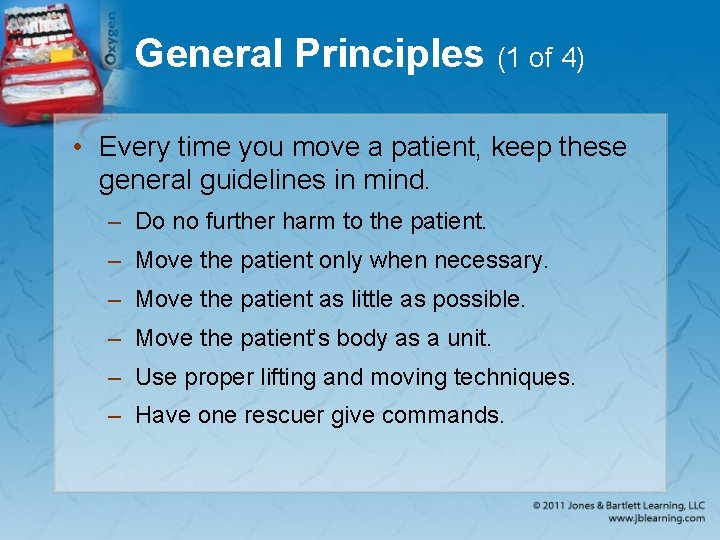 Oxygen

General Principles (1 of 4)

• Every time you move a patient, keep these general guidelines in mind.
– Do no further harm to the patient.
– Move the patient only when necessary.
– Move the patient as little as possible.
– Move the patient's body as a unit.
– Use proper lifting and moving techniques.
– Have one rescuer give commands.

© 2011 Jones & Bartlett Learning, LLC
www.jblearning.com